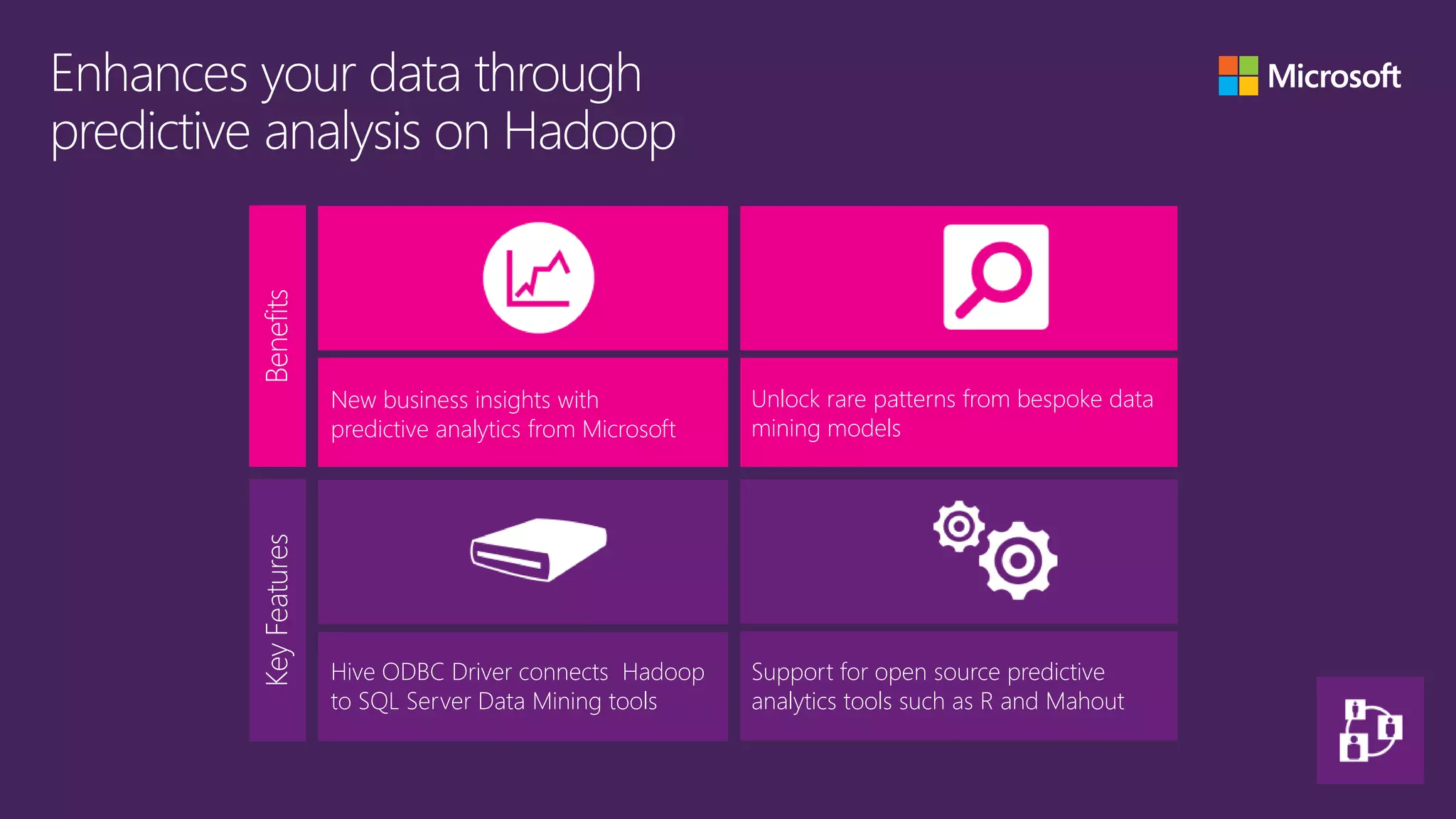 Enhances your data through predictive analysis on Hadoop

Microsoft

Benefits

New business insights with predictive analytics from Microsoft

Unlock rare patterns from bespoke data mining models

Key Features

Hive ODBC Driver connects Hadoop to SQL Server Data Mining tools

Support for open source predictive analytics tools such as R and Mahout